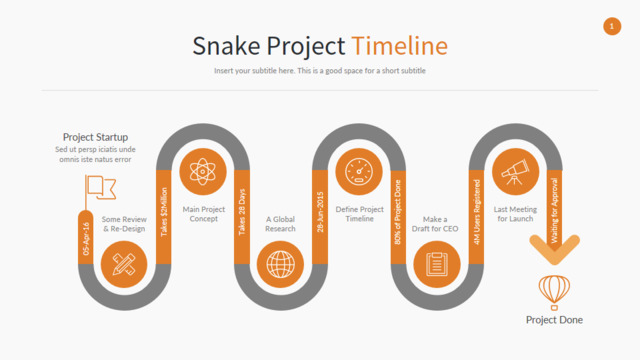 1

Snake Project Timeline

Insert your subtitle here. This is a good space for a short subtitle

Project Startup
Sed ut persp iciatis unde omnis iste natus error

05-Apr-16

Some Review & Re-Design

Takes $2Million

Main Project Concept

Takes 28 Days

A Global Research

28-Jun-2015

Define Project Timeline

80% of Project Done

Make a Draft for CEO

4M Users Registered

Last Meeting for Launch

Waiting for Approval

Project Done